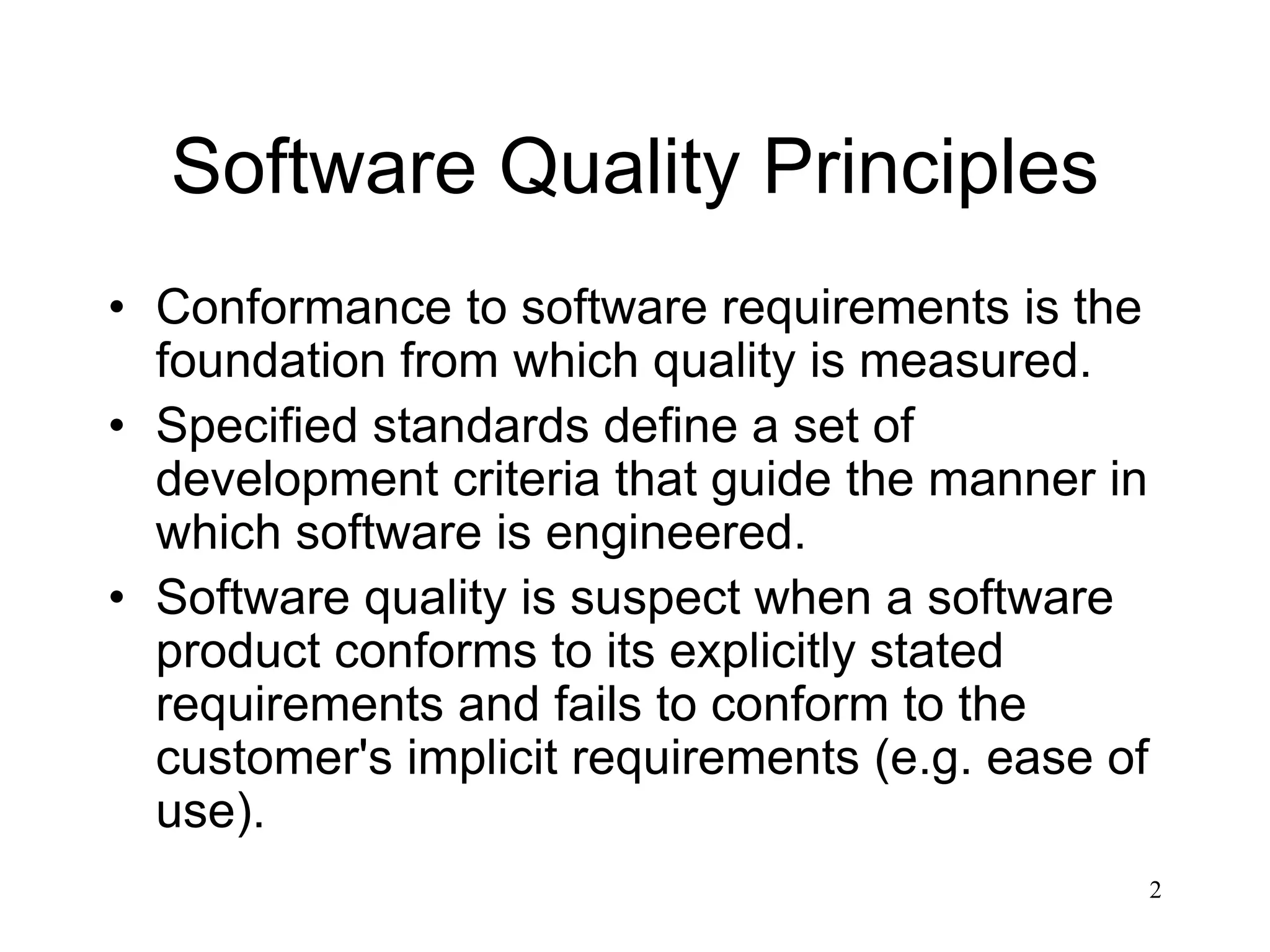 Software Quality Principles

• Conformance to software requirements is the foundation from which quality is measured.
• Specified standards define a set of development criteria that guide the manner in which software is engineered.
• Software quality is suspect when a software product conforms to its explicitly stated requirements and fails to conform to the customer's implicit requirements (e.g. ease of use).

2